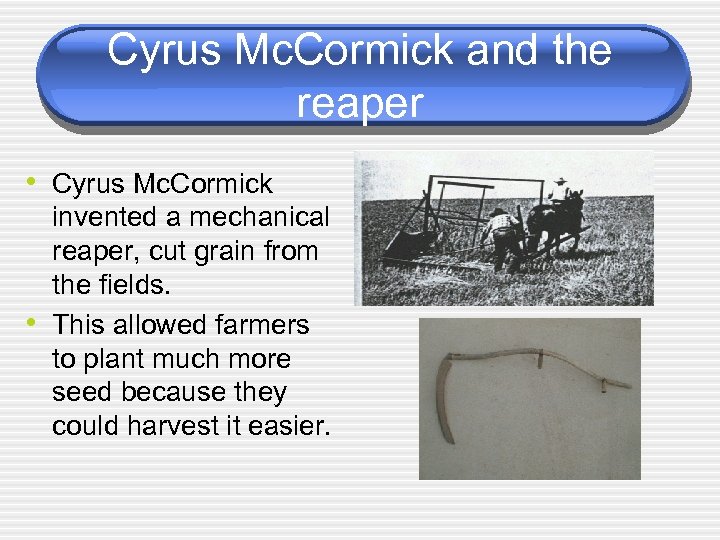 Cyrus McCormick and the reaper

• Cyrus McCormick invented a mechanical reaper, cut grain from the fields.
• This allowed farmers to plant much more seed because they could harvest it easier.